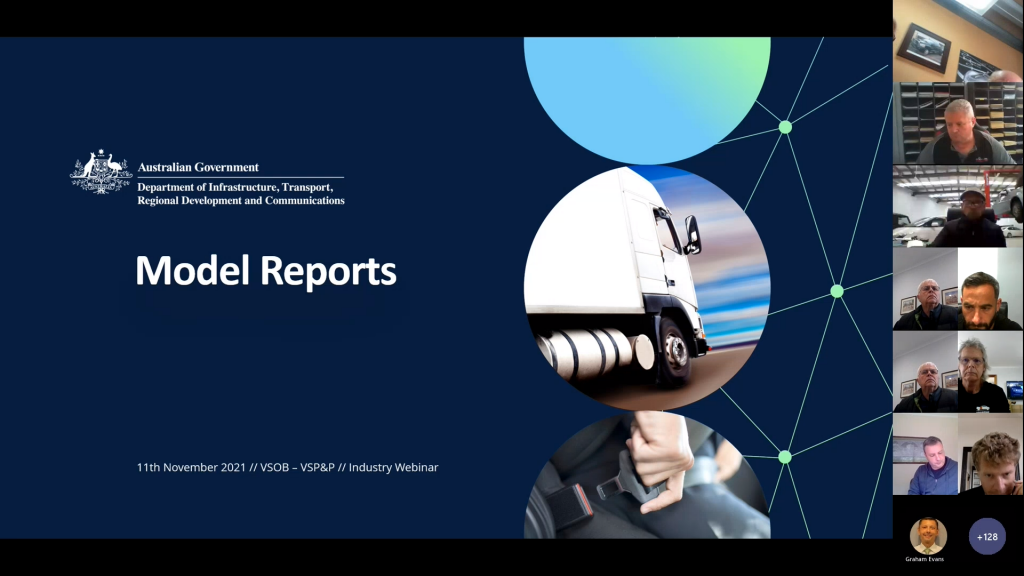 Australian Government
Department of Infrastructure, Transport, Regional Development and Communications

Model Reports

11th November 2021 // VSOB – VSP&P // Industry Webinar

Graham Evans

+128